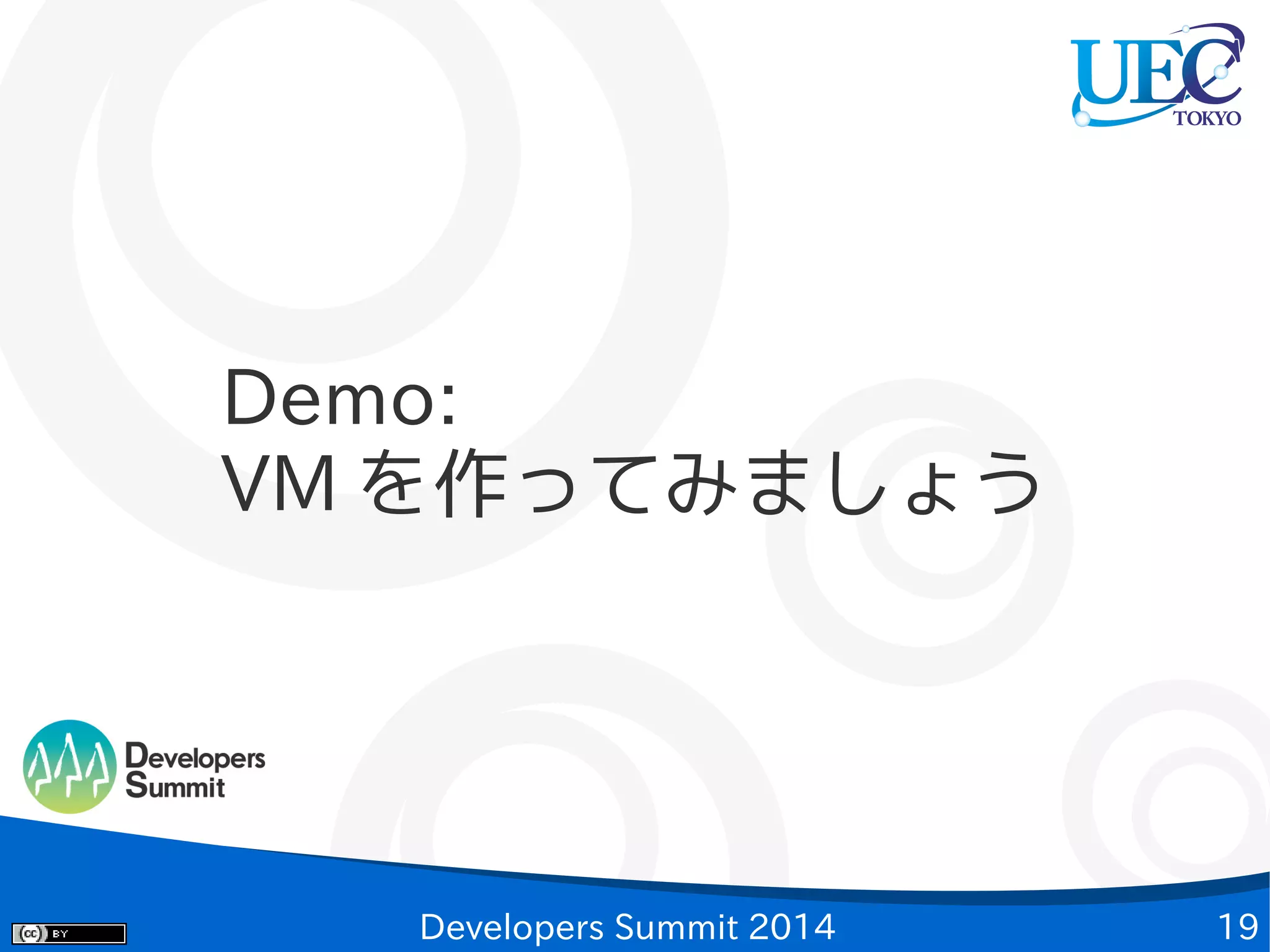 UEC
TOKYO

Demo:
VM を作ってみましょう

Developers
Summit

cc BY

Developers Summit 2014

19